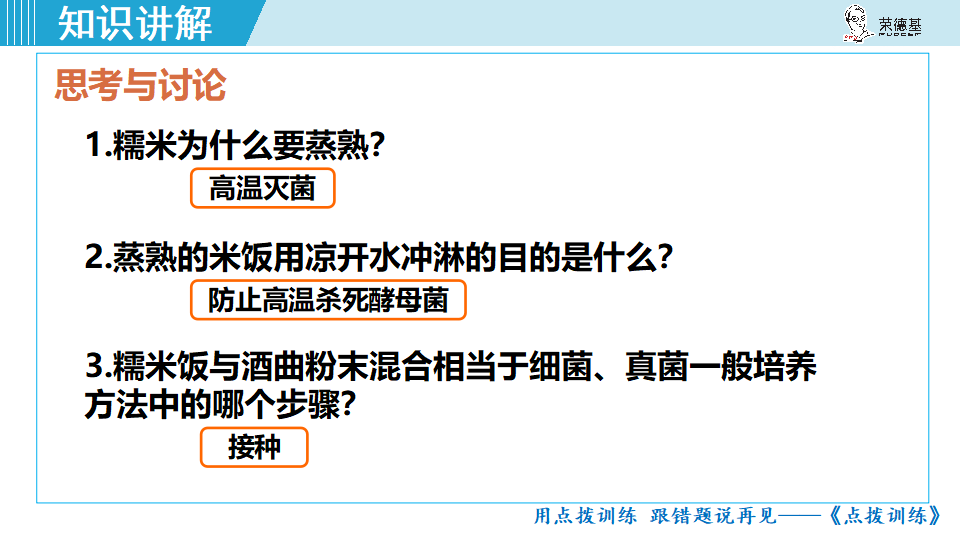 知识讲解

荣德基

思考与讨论

1.糯米为什么要蒸熟?

高温灭菌

2.蒸熟的米饭用凉开水冲淋的目的是什么?

防止高温杀死酵母菌

3.糯米饭与酒曲粉末混合相当于细菌、真菌一般培养方法中的哪个步骤?

接种

用点拨训练 跟错题说再见——《点拨训练》